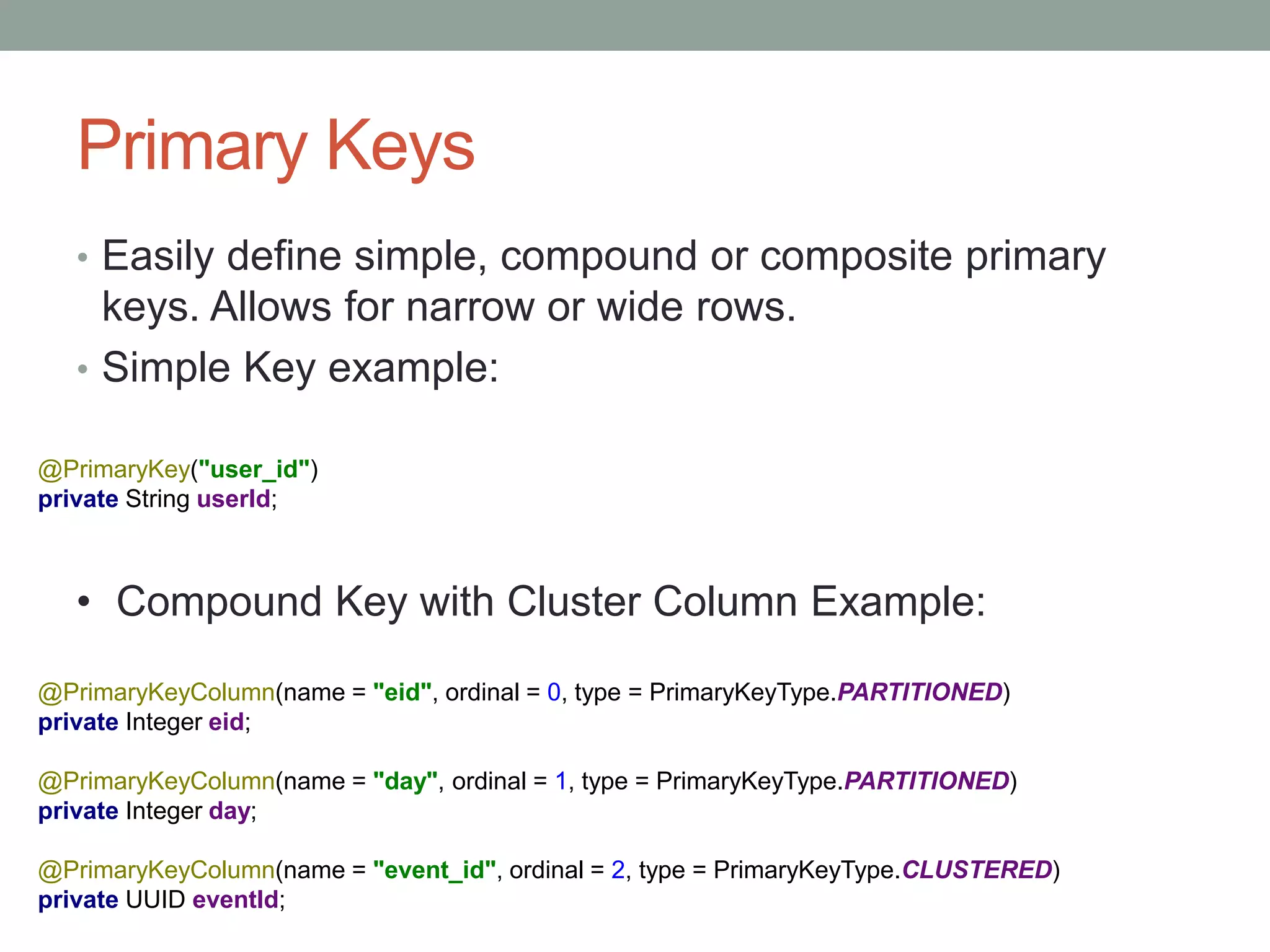 Primary Keys

• Easily define simple, compound or composite primary keys. Allows for narrow or wide rows.
• Simple Key example:

@PrimaryKey("user_id")
private String userId;

• Compound Key with Cluster Column Example:

@PrimaryKeyColumn(name = "eid", ordinal = 0, type = PrimaryKeyType.PARTITIONED)
private Integer eid;

@PrimaryKeyColumn(name = "day", ordinal = 1, type = PrimaryKeyType.PARTITIONED)
private Integer day;

@PrimaryKeyColumn(name = "event_id", ordinal = 2, type = PrimaryKeyType.CLUSTERED)
private UUID eventId;